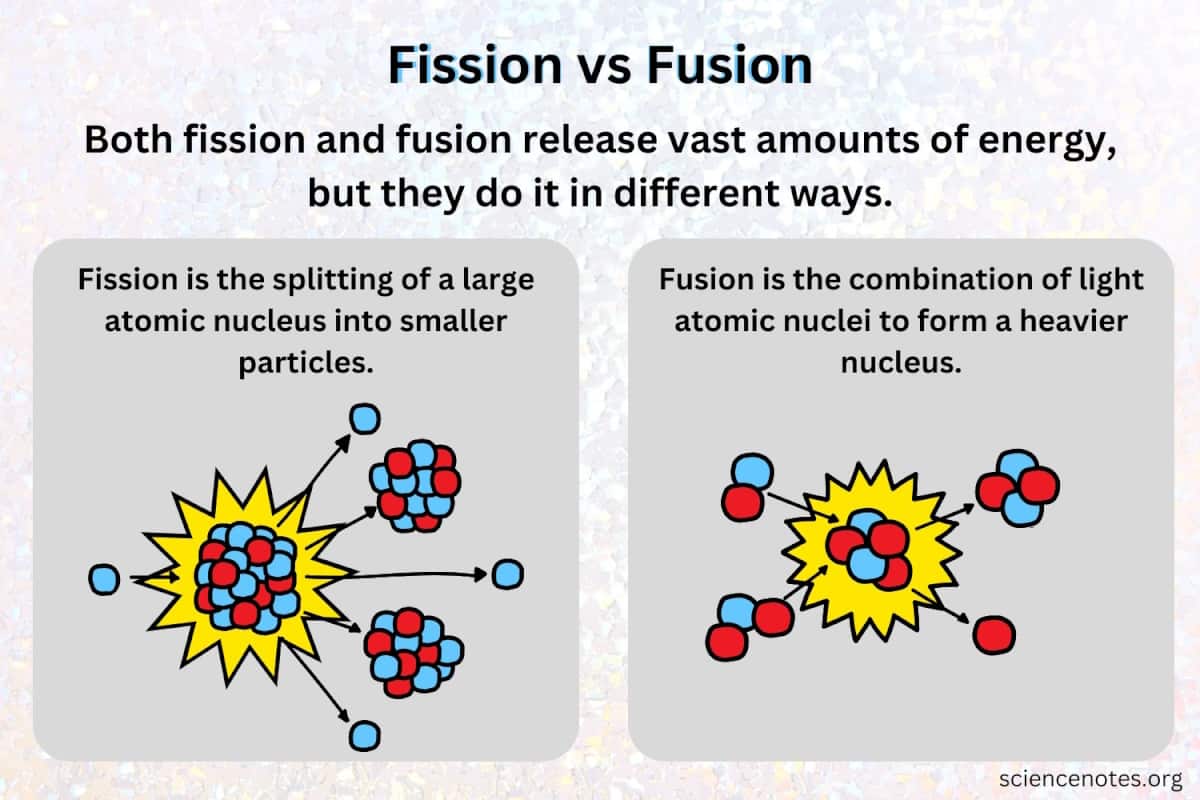 Fission vs Fusion

Both fission and fusion release vast amounts of energy, but they do it in different ways.

Fission is the splitting of a large atomic nucleus into smaller particles.

Fusion is the combination of light atomic nuclei to form a heavier nucleus.

sciencenotes.org